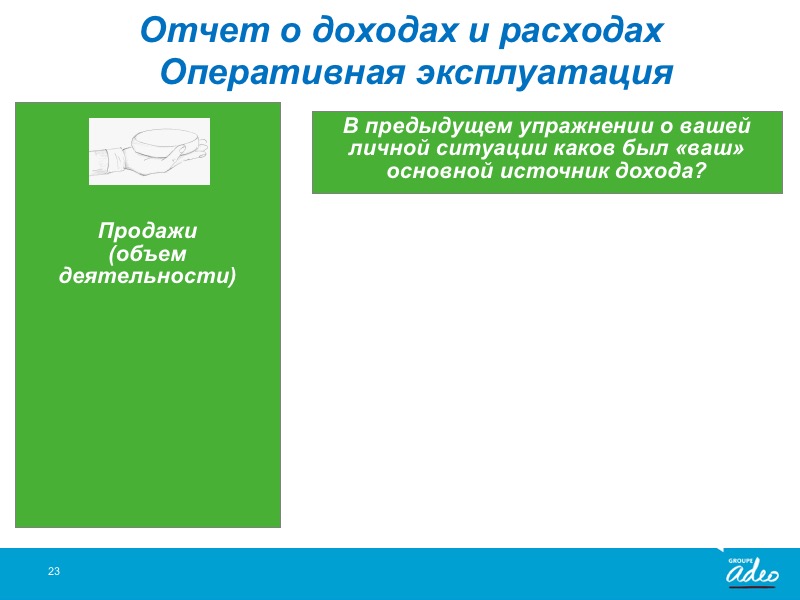 Отчет о доходах и расходах
Оперативная эксплуатация

Продажи
(объем
деятельности)

В предыдущем упражнении о вашей личной ситуации каков был «ваш» основной источник дохода?

23

GROUPE
adeo